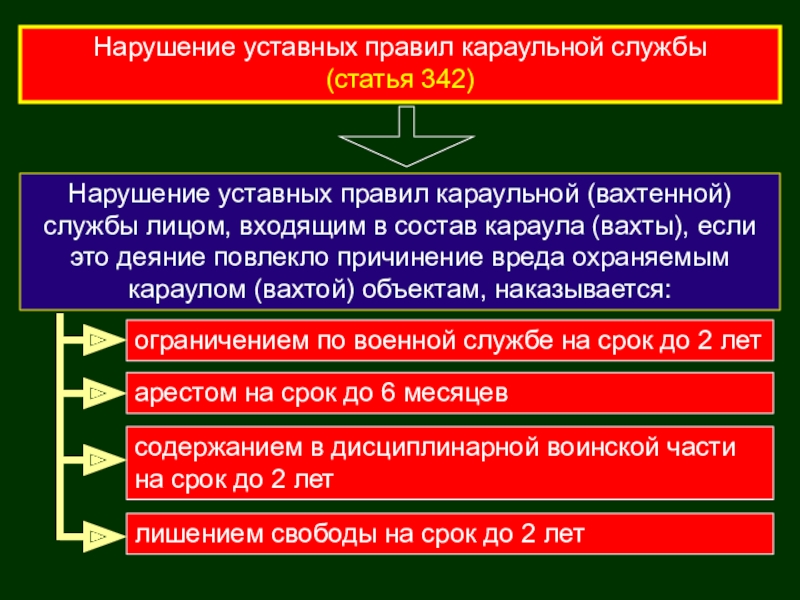 Нарушение уставных правил караульной службы
(статья 342)

Нарушение уставных правил караульной (вахтенной) службы лицом, входящим в состав караула (вахты), если это деяние повлекло причинение вреда охраняемым караулом (вахтой) объектам, наказывается:

ограничением по военной службе на срок до 2 лет

арестом на срок до 6 месяцев

содержанием в дисциплинарной воинской части на срок до 2 лет

лишением свободы на срок до 2 лет